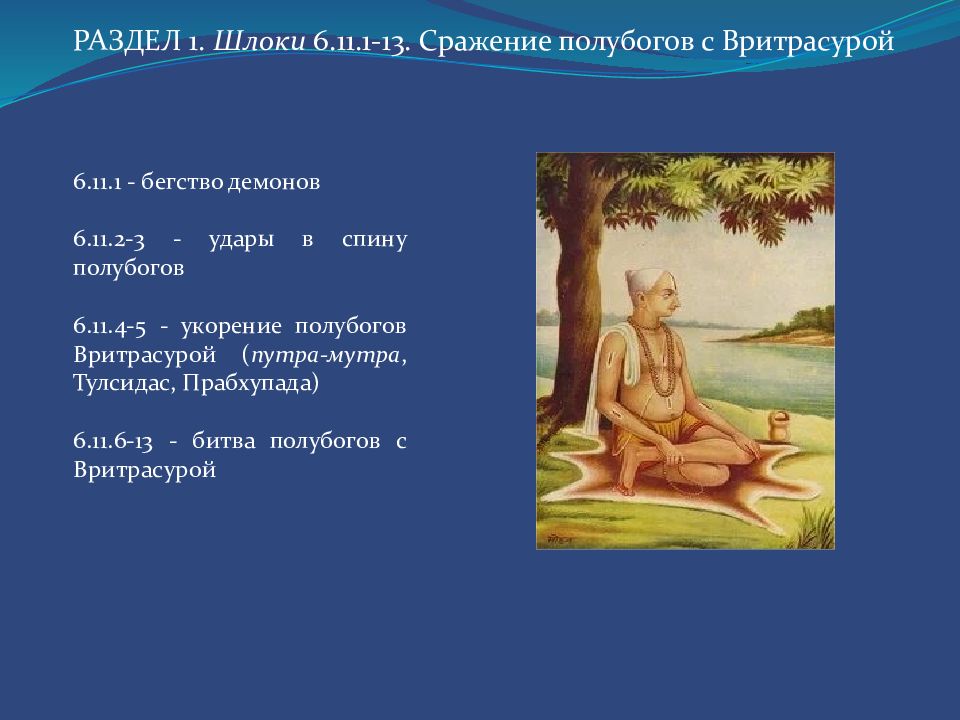 РАЗДЕЛ 1. Шлоки 6.11.1-13. Сражение полубогов с Вритрасурой

6.11.1 - бегство демонов

6.11.2-3 - удары в спину полубогов

6.11.4-5 - укорение полубогов Вритрасурой (путра-мутра, Тулсидас, Прабхупада)

6.11.6-13 - битва полубогов с Вритрасурой